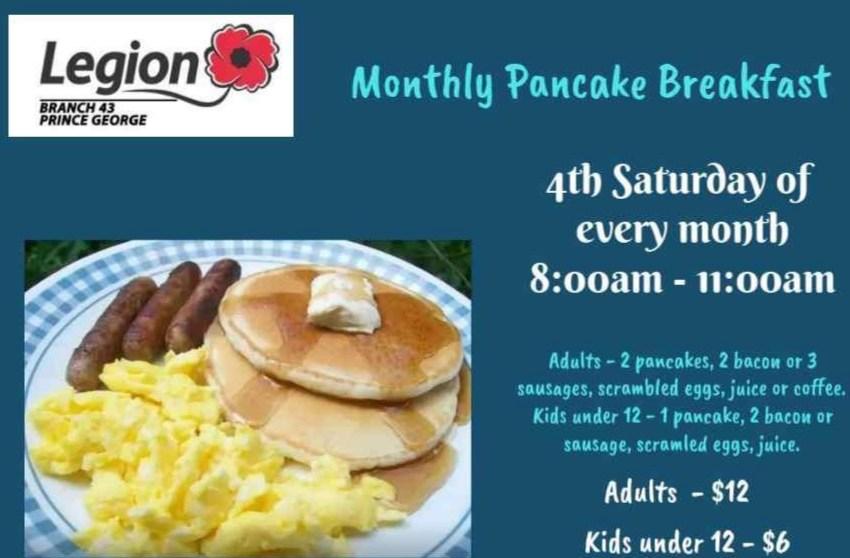 Legion
BRANCH 43
PRINCE GEORGE

Monthly Pancake Breakfast

4th Saturday of every month
8:00am - 11:00am

Adults - 2 pancakes, 2 bacon or 3 sausages, scrambled eggs, juice or coffee. Kids under 12 - 1 pancake, 2 bacon or sausage, scramled eggs, juice.

Adults - $12

Kids under 12 - $6